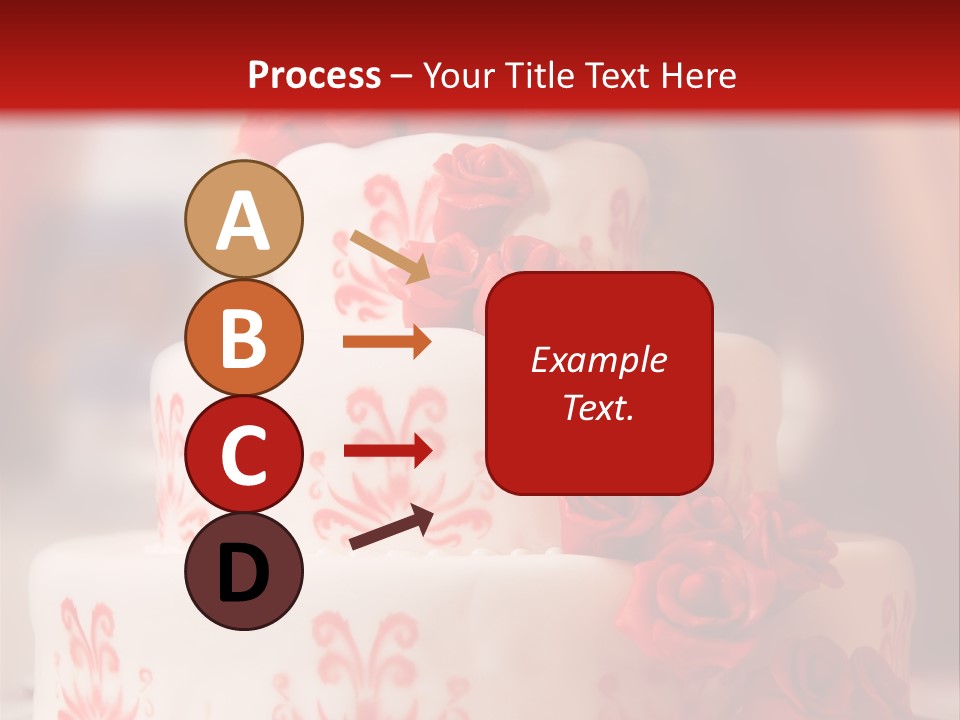 Process – Your Title Text Here

A
B
C
D

Example Text.